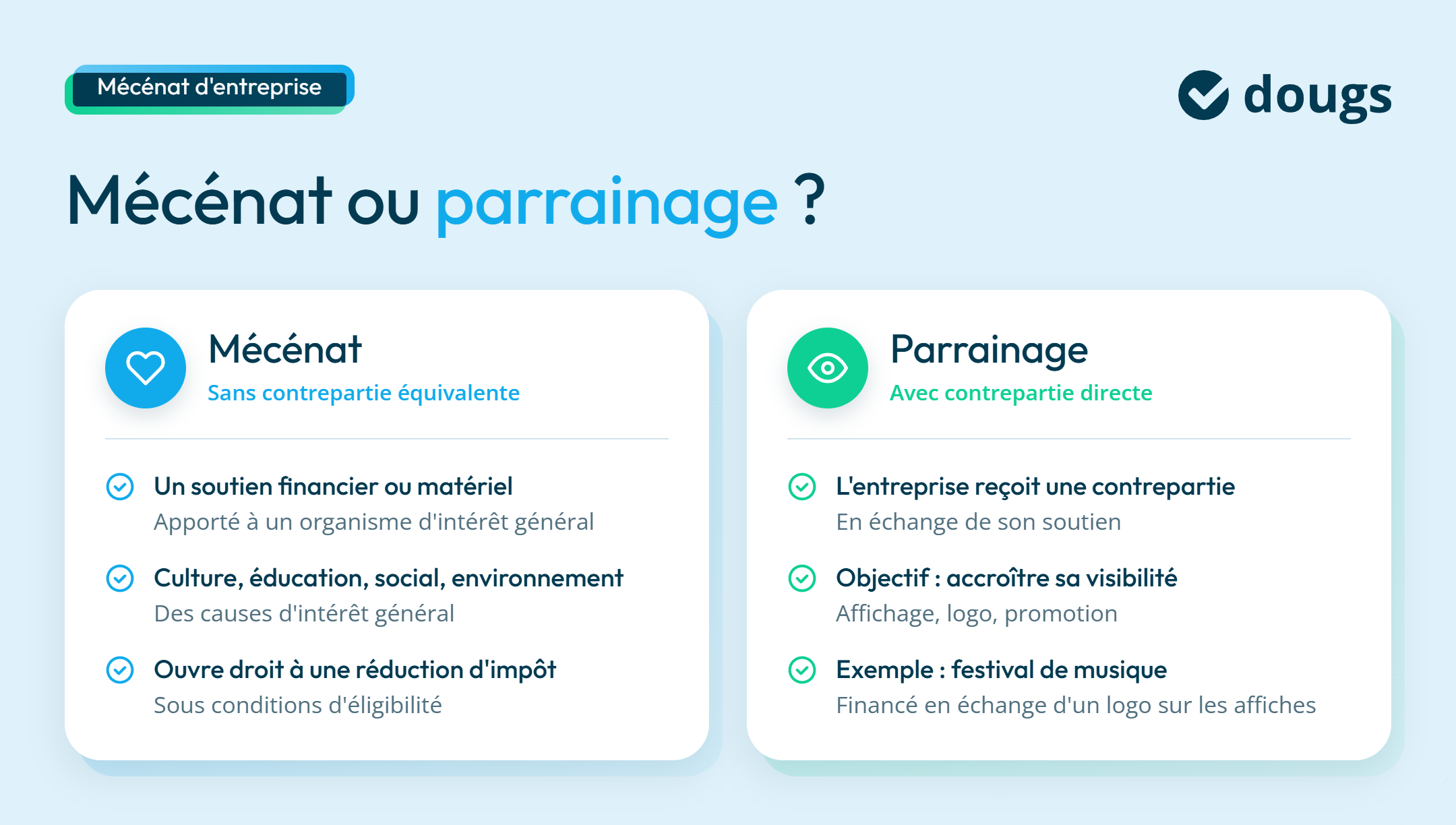 Mécénat d'entreprise

dougs

Mécénat ou parrainage ?

Mécénat
Sans contrepartie équivalente

Un soutien financier ou matériel
Apporté à un organisme d'intérêt général

Culture, éducation, social, environnement
Des causes d'intérêt général

Ouvre droit à une réduction d'impôt
Sous conditions d'éligibilité

Parrainage
Avec contrepartie directe

L'entreprise reçoit une contrepartie
En échange de son soutien

Objectif : accroître sa visibilité
Affichage, logo, promotion

Exemple : festival de musique
Financé en échange d'un logo sur les affiches